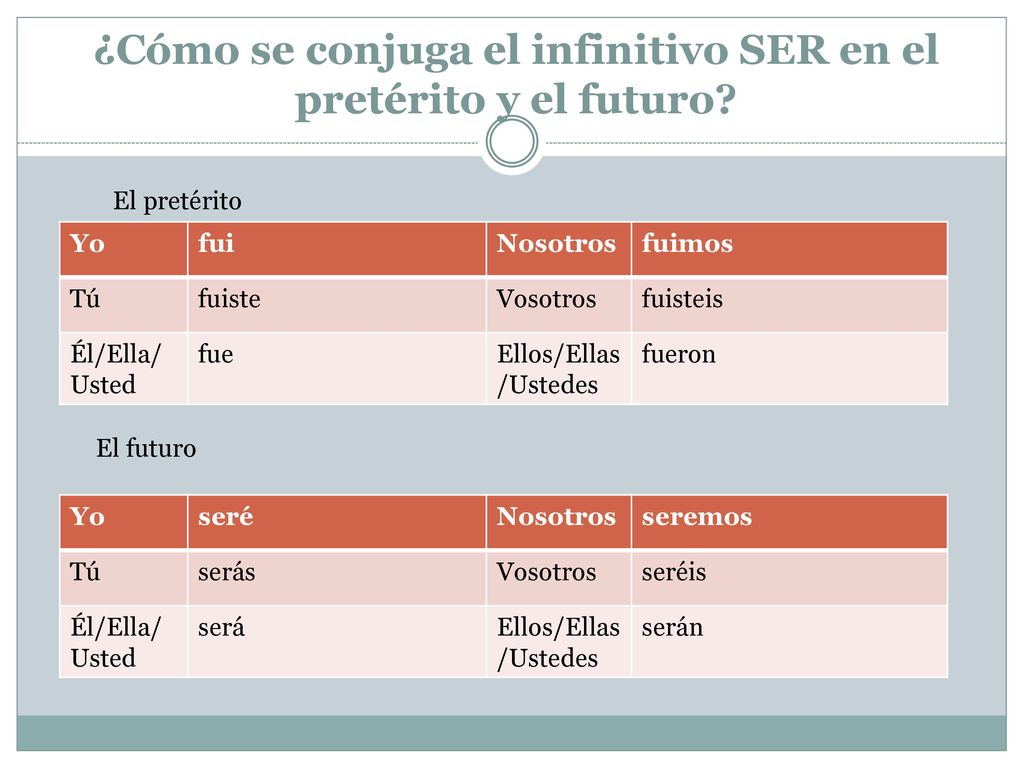 ¿Cómo se conjuga el infinitivo SER en el pretérito y el futuro?

El pretérito

| Yo | fui | Nosotros | fuimos |
|---|---|---|---|
| Tú | fuiste | Vosotros | fuisteis |
| Él/Ella/ Usted | fue | Ellos/Ellas /Ustedes | fueron |

El futuro

| Yo | seré | Nosotros | seremos |
|---|---|---|---|
| Tú | serás | Vosotros | seréis |
| Él/Ella/ Usted | será | Ellos/Ellas /Ustedes | serán |